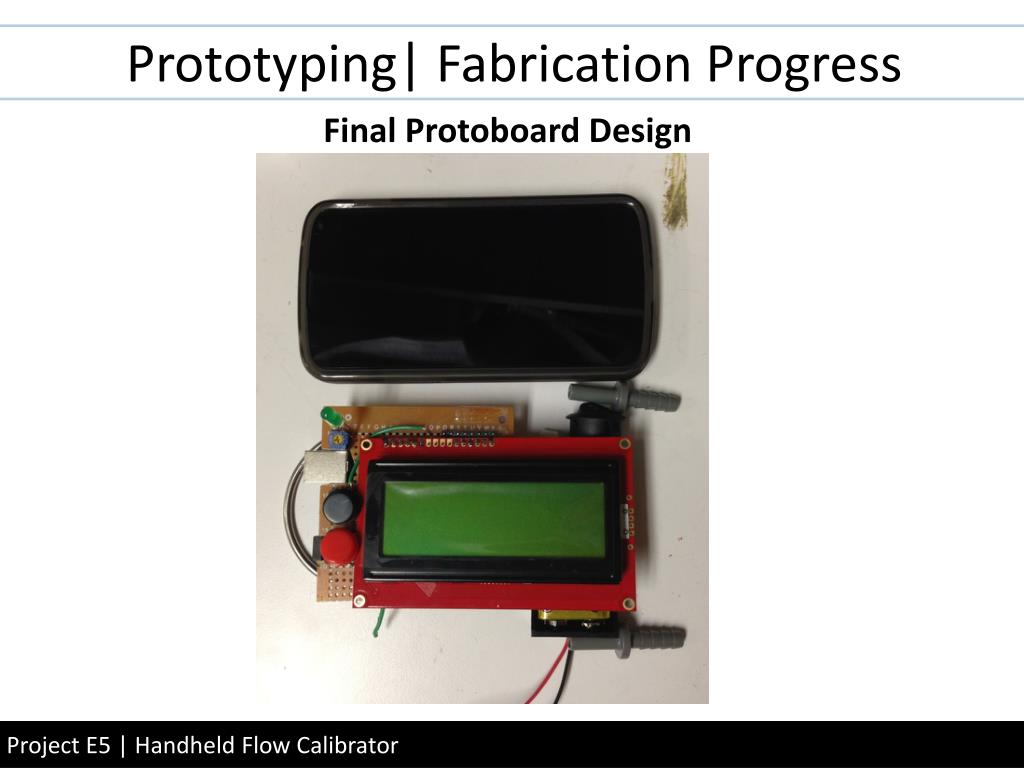 Prototyping| Fabrication Progress

Final Protoboard Design

Project E5 | Handheld Flow Calibrator